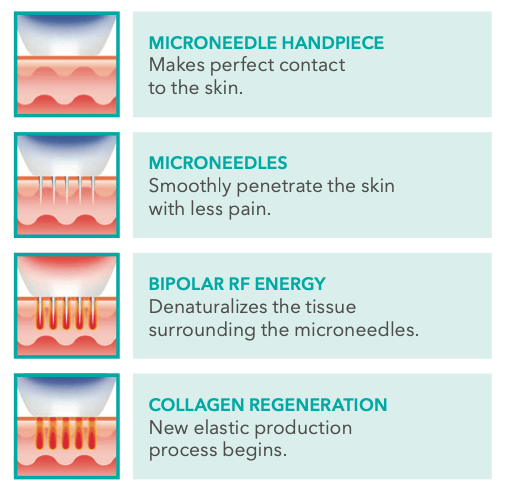 MICRONEEDLE HANDPIECE
Makes perfect contact to the skin.

MICRONEEDLES
Smoothly penetrate the skin with less pain.

BIPOLAR RF ENERGY
Denaturalizes the tissue surrounding the microneedles.

COLLAGEN REGENERATION
New elastic production process begins.